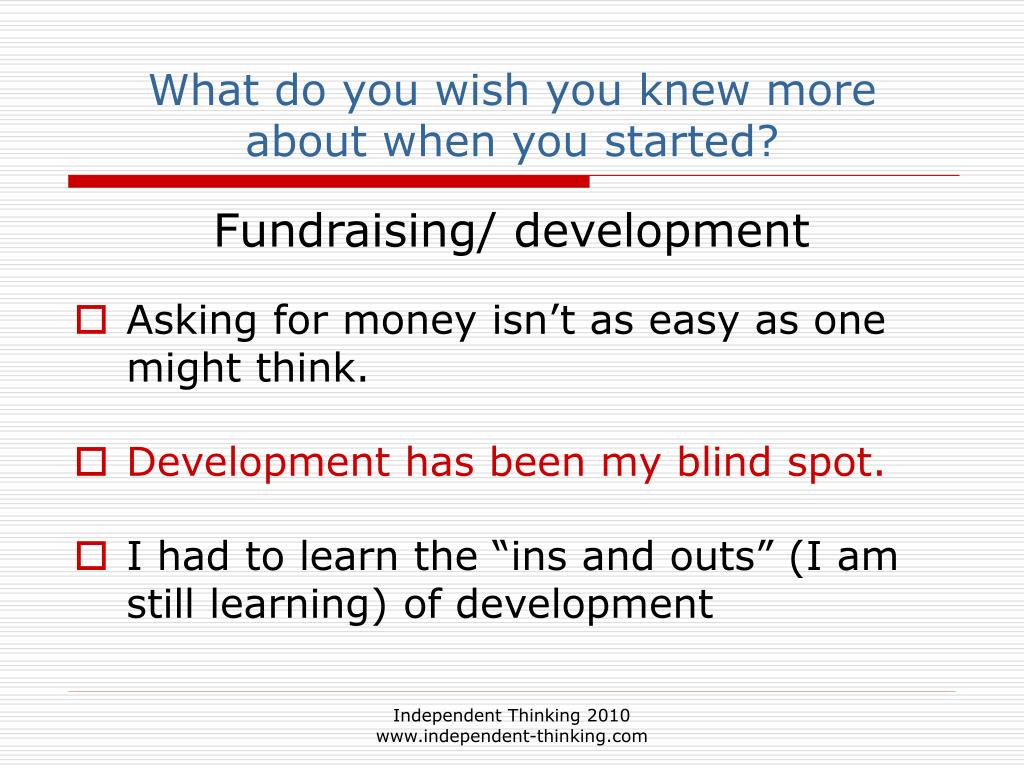 What do you wish you knew more about when you started?

Fundraising/ development

Asking for money isn’t as easy as one might think.

Development has been my blind spot.

I had to learn the “ins and outs” (I am still learning) of development

Independent Thinking 2010
www.independent-thinking.com